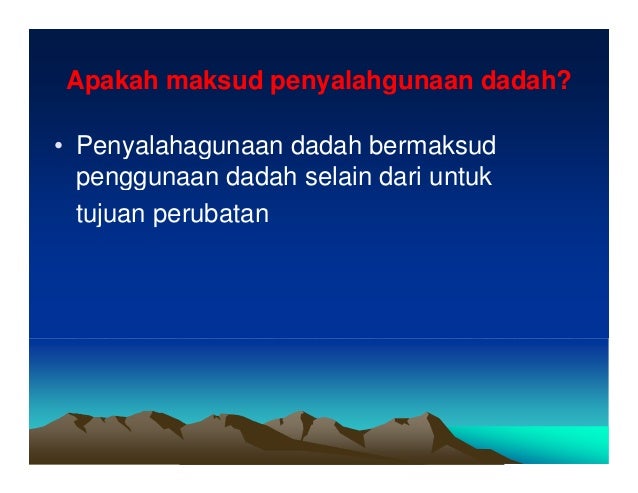 Apakah maksud penyalahgunaan dadah?

• Penyalahagunaan dadah bermaksud penggunaan dadah selain dari untuk tujuan perubatan